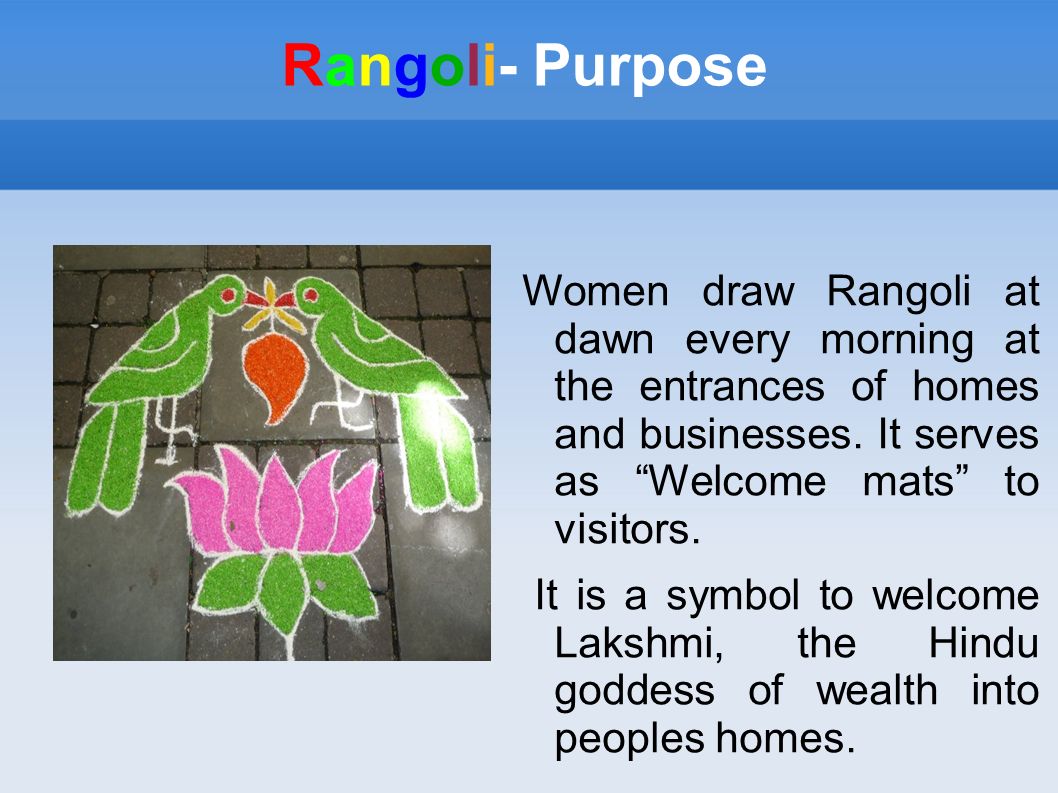 Rangoli- Purpose

Women draw Rangoli at dawn every morning at the entrances of homes and businesses. It serves as “Welcome mats” to visitors.

It is a symbol to welcome Lakshmi, the Hindu goddess of wealth into peoples homes.